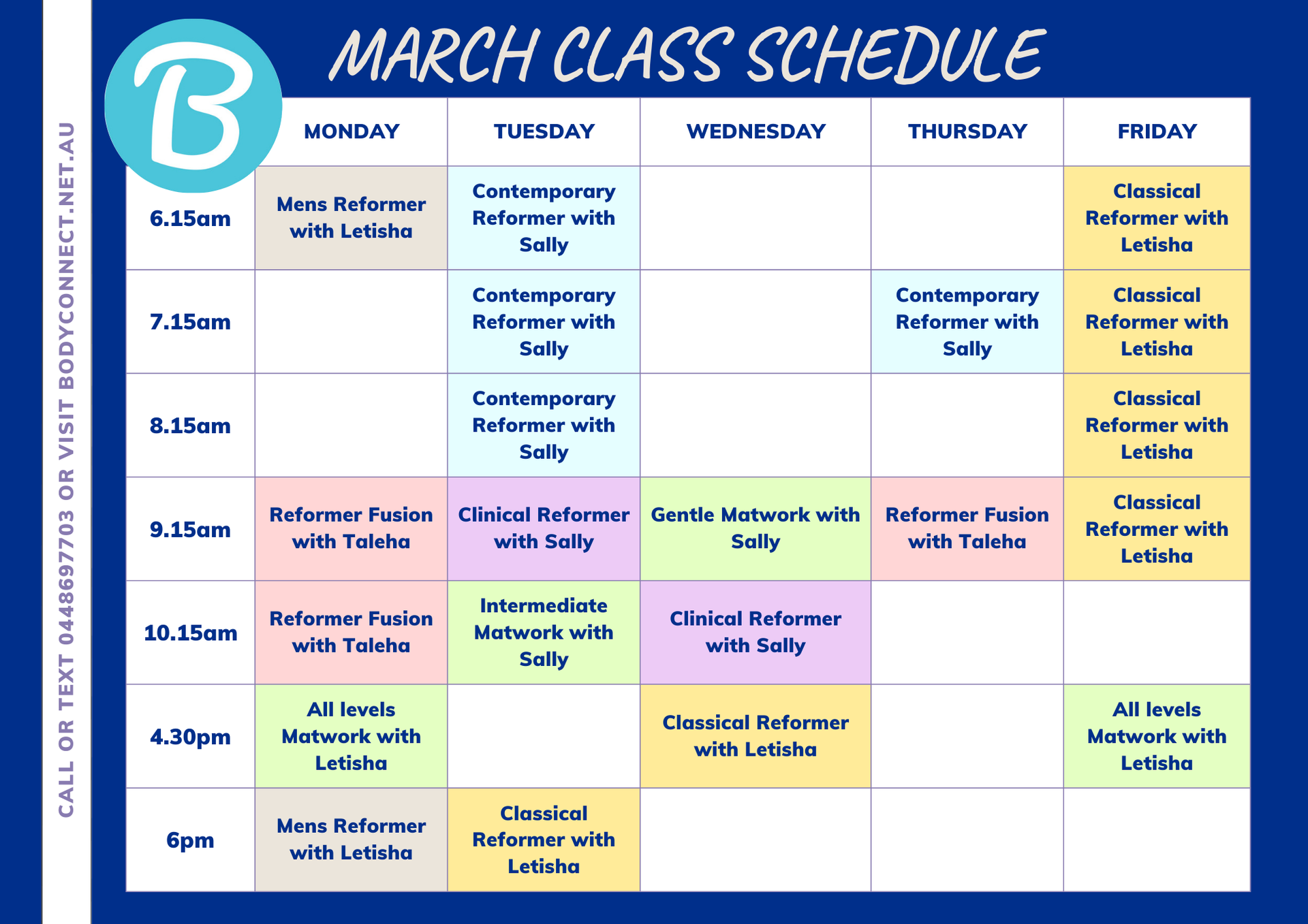 CALL OR TEXT 0448697703 OR VISIT BODYCONNECT.NET.AU

B

MARCH CLASS SCHEDULE

| | MONDAY | TUESDAY | WEDNESDAY | THURSDAY | FRIDAY |
|---|---|---|---|---|---|
| 6.15am | Mens Reformer with Letisha | Contemporary Reformer with Sally | | | Classical Reformer with Letisha |
| 7.15am | | Contemporary Reformer with Sally | | Contemporary Reformer with Sally | Classical Reformer with Letisha |
| 8.15am | | Contemporary Reformer with Sally | | | Classical Reformer with Letisha |
| 9.15am | Reformer Fusion with Taleha | Clinical Reformer with Sally | Gentle Matwork with Sally | Reformer Fusion with Taleha | Classical Reformer with Letisha |
| 10.15am | Reformer Fusion with Taleha | Intermediate Matwork with Sally | Clinical Reformer with Sally | | |
| 4.30pm | All levels Matwork with Letisha | | Classical Reformer with Letisha | | All levels Matwork with Letisha |
| 6pm | Mens Reformer with Letisha | Classical Reformer with Letisha | | | |